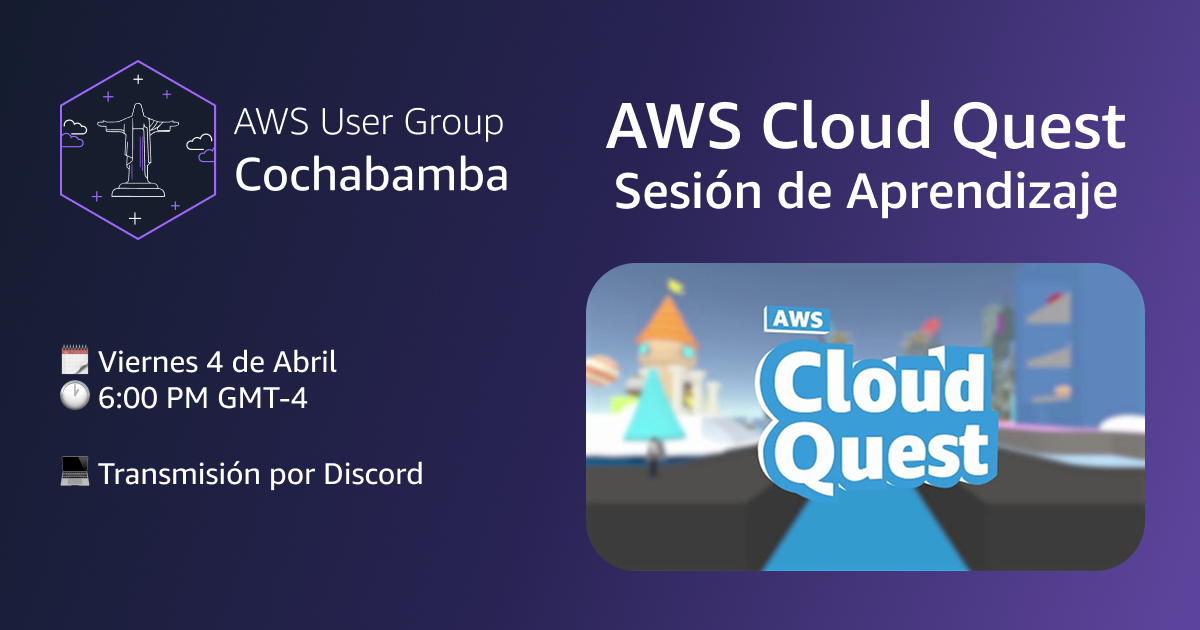 AWS User Group
Cochabamba

AWS Cloud Quest
Sesión de Aprendizaje

🗓️ Viernes 4 de Abril
🕕 6:00 PM GMT-4

💻 Transmisión por Discord

AWS
Cloud
Quest